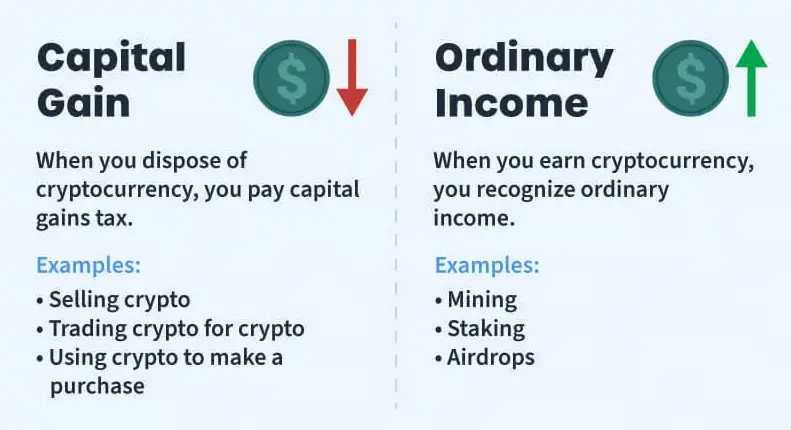 Capital Gain

$

When you dispose of cryptocurrency, you pay capital gains tax.

Examples:
• Selling crypto
• Trading crypto for crypto
• Using crypto to make a purchase

Ordinary Income

$

When you earn cryptocurrency, you recognize ordinary income.

Examples:
• Mining
• Staking
• Airdrops